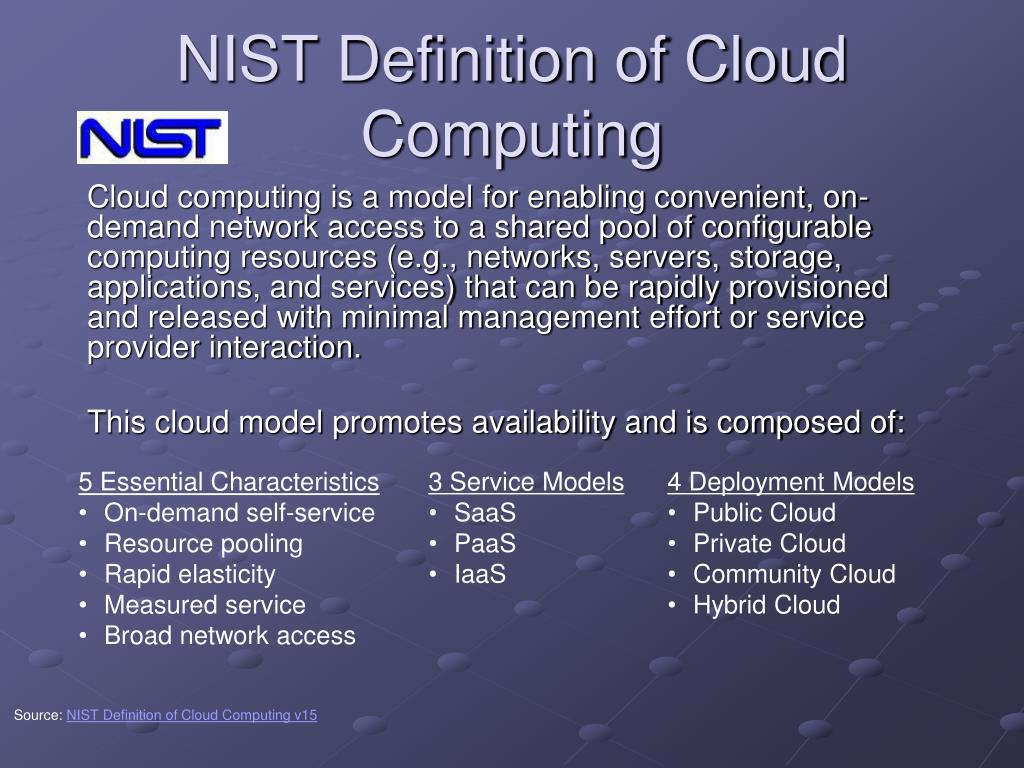 NIST Definition of Cloud Computing

NIST

Cloud computing is a model for enabling convenient, on-demand network access to a shared pool of configurable computing resources (e.g., networks, servers, storage, applications, and services) that can be rapidly provisioned and released with minimal management effort or service provider interaction.

This cloud model promotes availability and is composed of:

5 Essential Characteristics
• On-demand self-service
• Resource pooling
• Rapid elasticity
• Measured service
• Broad network access

3 Service Models
• SaaS
• PaaS
• IaaS

4 Deployment Models
• Public Cloud
• Private Cloud
• Community Cloud
• Hybrid Cloud

Source: NIST Definition of Cloud Computing v15